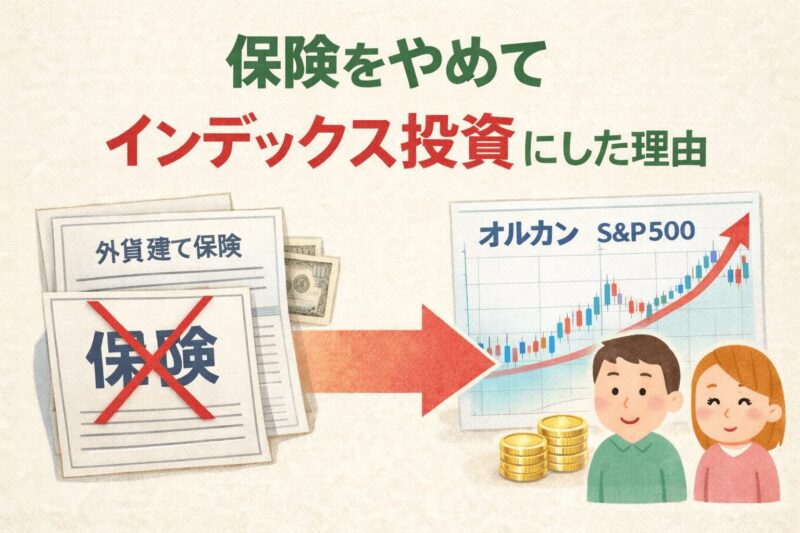 保険をやめて
インデックス投資にした理由

外貨建て保険

保険

オルカン S&P500